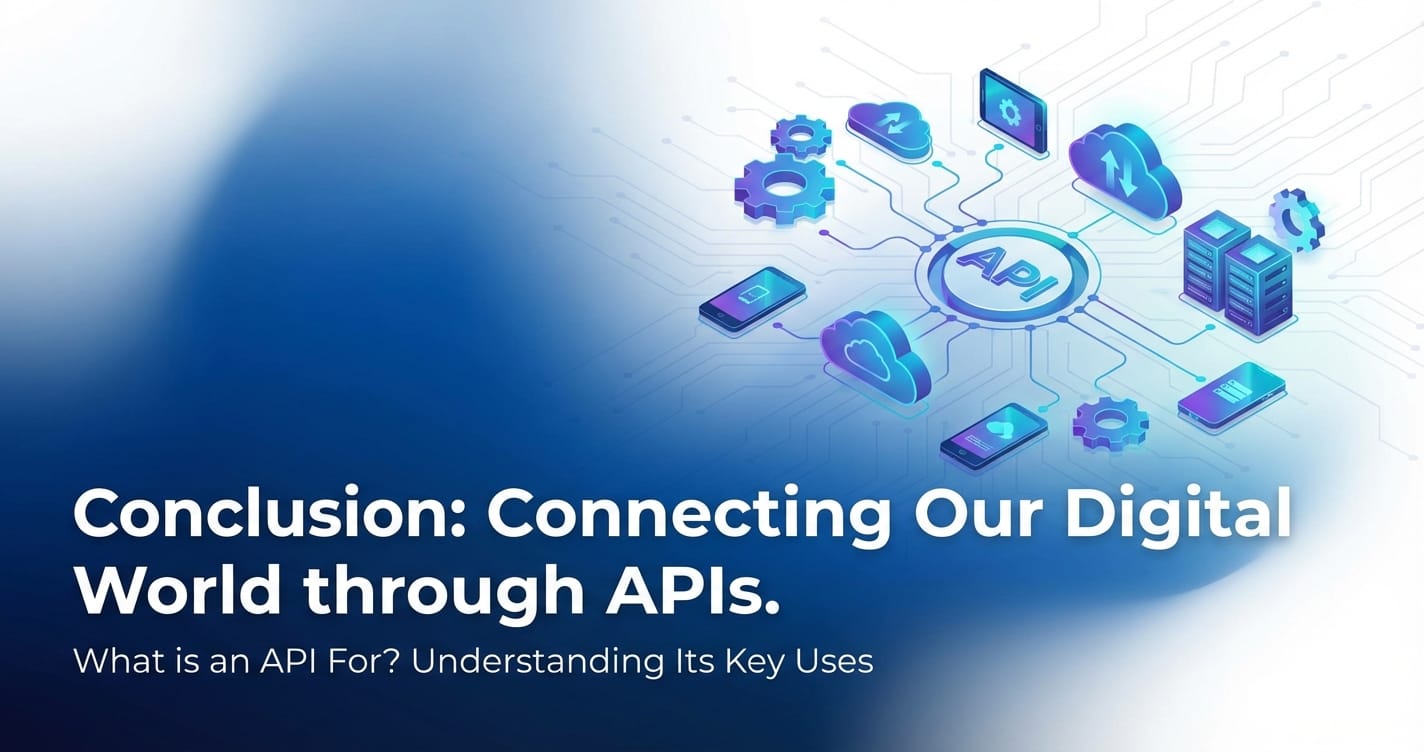 API

Conclusion: Connecting Our Digital World through APIs.

What is an API For? Understanding Its Key Uses